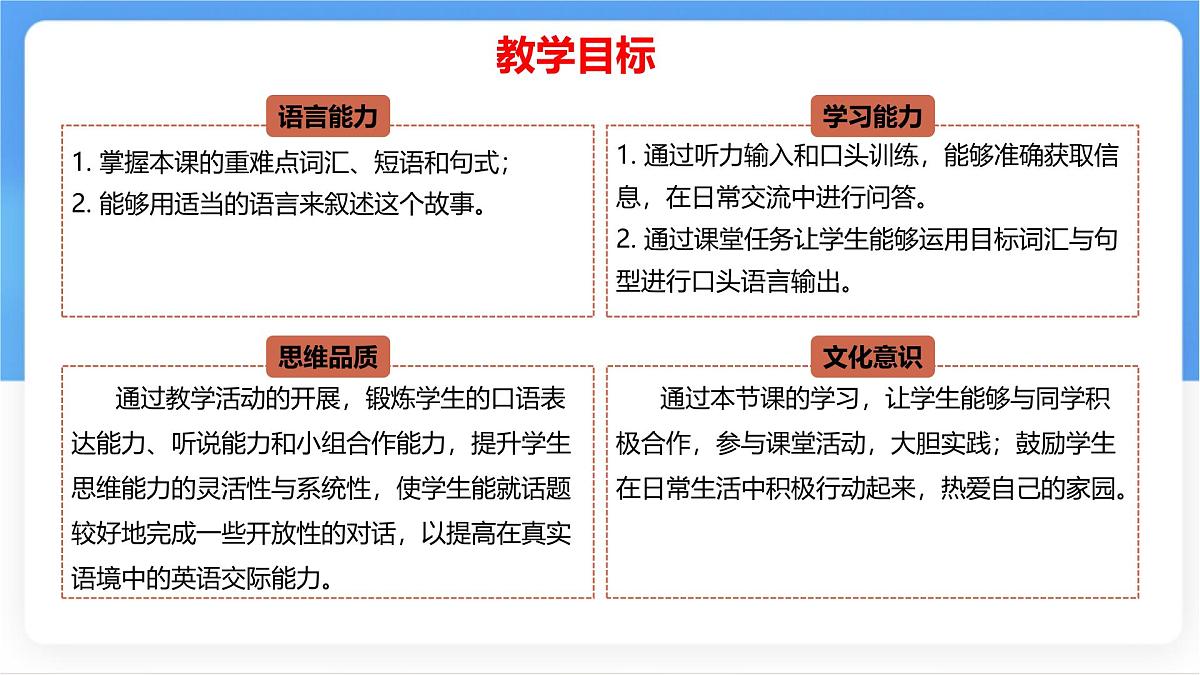 教学目标

语言能力

1. 掌握本课的重难点词汇、短语和句式;
2. 能够用适当的语言来叙述这个故事。

学习能力

1. 通过听力输入和口头训练，能够准确获取信息，在日常交流中进行问答。
2. 通过课堂任务让学生能够运用目标词汇与句型进行口头语言输出。

思维品质

通过教学活动的开展，锻炼学生的口语表达能力、听说能力和小组合作能力，提升学生思维能力的灵活性与系统性，使学生能就话题较好地完成一些开放性的对话，以提高在真实语境中的英语交际能力。

文化意识

通过本节课的学习，让学生能够与同学积极合作，参与课堂活动，大胆实践；鼓励学生在日常生活中积极行动起来，热爱自己的家园。